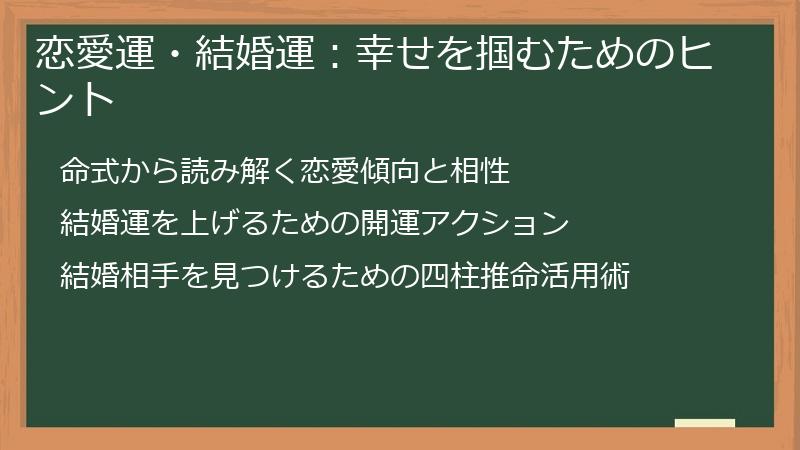 恋愛運・結婚運：幸せを掴むためのヒント

命式から読み解く恋愛傾向と相性

結婚運を上げるための開運アクション

結婚相手を見つけるための四柱推命活用術